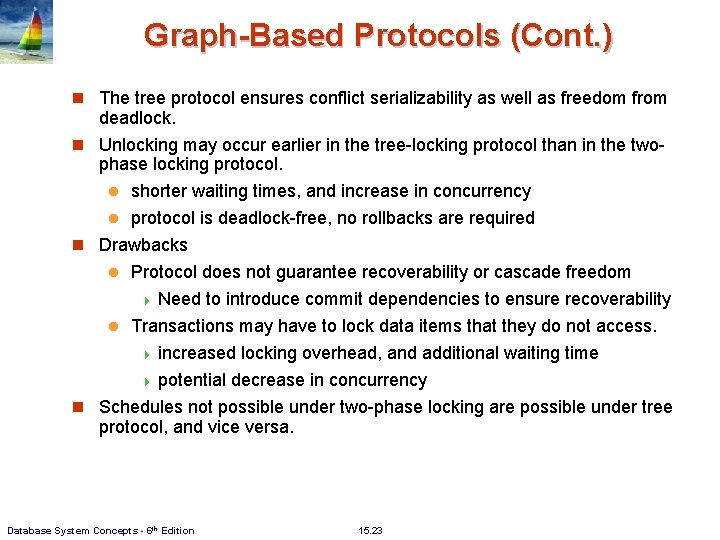 Graph-Based Protocols (Cont.)

The tree protocol ensures conflict serializability as well as freedom from deadlock.

Unlocking may occur earlier in the tree-locking protocol than in the two-phase locking protocol.

shorter waiting times, and increase in concurrency

protocol is deadlock-free, no rollbacks are required

Drawbacks

Protocol does not guarantee recoverability or cascade freedom

Need to introduce commit dependencies to ensure recoverability

Transactions may have to lock data items that they do not access.

increased locking overhead, and additional waiting time

potential decrease in concurrency

Schedules not possible under two-phase locking are possible under tree protocol, and vice versa.

Database System Concepts - 6$^{th}$ Edition

15.23